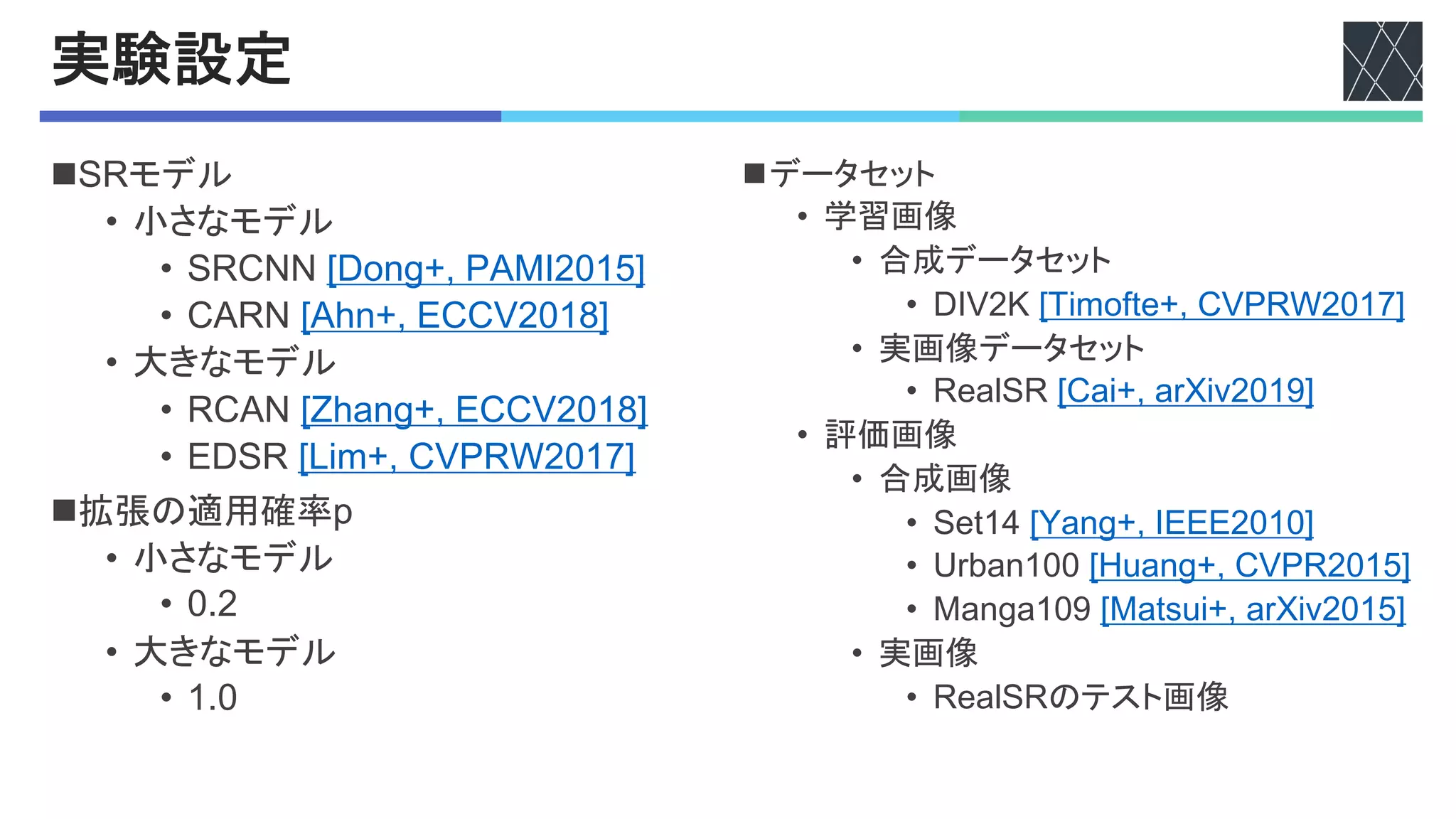 実験設定

■SRモデル
• 小さなモデル
• SRCNN [Dong+, PAMI2015]
• CARN [Ahn+, ECCV2018]
• 大きなモデル
• RCAN [Zhang+, ECCV2018]
• EDSR [Lim+, CVPRW2017]

■拡張の適用確率p
• 小さなモデル
• 0.2
• 大きなモデル
• 1.0

■データセット
• 学習画像
• 合成データセット
• DIV2K [Timofte+, CVPRW2017]
• 実画像データセット
• RealSR [Cai+, arXiv2019]
• 評価画像
• 合成画像
• Set14 [Yang+, IEEE2010]
• Urban100 [Huang+, CVPR2015]
• Manga109 [Matsui+, arXiv2015]
• 実画像
• RealSRのテスト画像